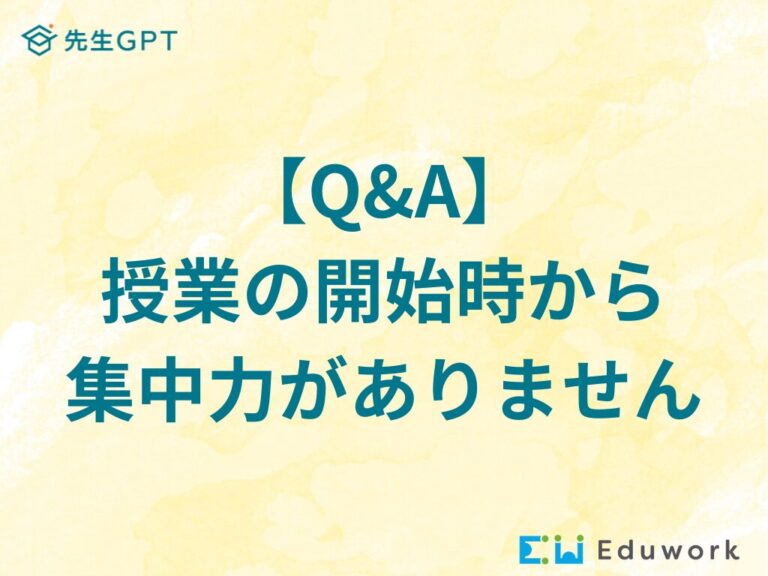 先生GPT

【Q&A】
授業の開始時から
集中力がありません

Eduwork